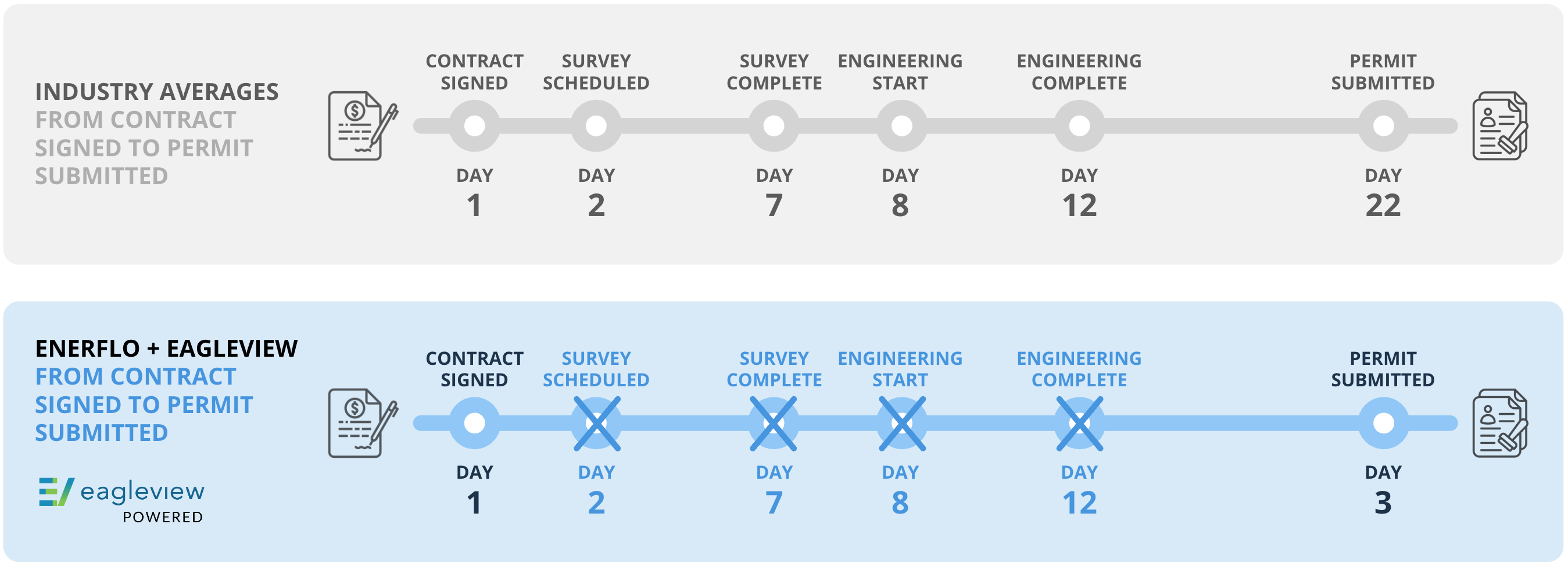 INDUSTRY AVERAGES
FROM CONTRACT SIGNED TO PERMIT SUBMITTED

CONTRACT SIGNED
DAY
1

SURVEY SCHEDULED
DAY
2

SURVEY COMPLETE
DAY
7

ENGINEERING START
DAY
8

ENGINEERING COMPLETE
DAY
12

PERMIT SUBMITTED
DAY
22

ENERFLO + EAGLEVIEW
FROM CONTRACT SIGNED TO PERMIT SUBMITTED

eagleview
POWERED

CONTRACT SIGNED
DAY
1

SURVEY SCHEDULED
DAY
2

SURVEY COMPLETE
DAY
7

ENGINEERING START
DAY
8

ENGINEERING COMPLETE
DAY
12

PERMIT SUBMITTED
DAY
3